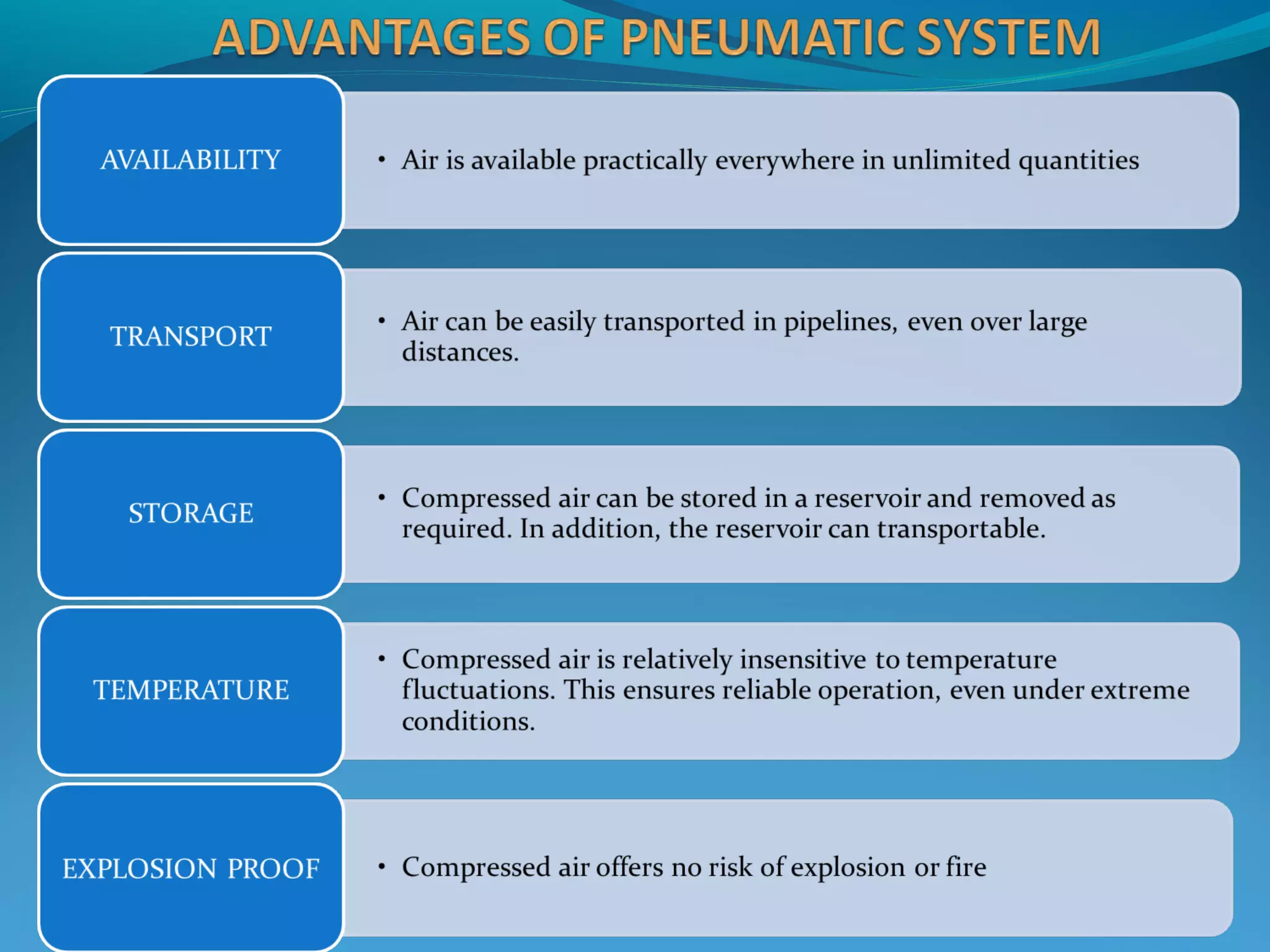 ADVANTAGES OF PNEUMATIC SYSTEM

AVAILABILITY

• Air is available practically everywhere in unlimited quantities

TRANSPORT

• Air can be easily transported in pipelines, even over large distances.

STORAGE

• Compressed air can be stored in a reservoir and removed as required. In addition, the reservoir can transportable.

TEMPERATURE

• Compressed air is relatively insensitive to temperature fluctuations. This ensures reliable operation, even under extreme conditions.

EXPLOSION PROOF

• Compressed air offers no risk of explosion or fire